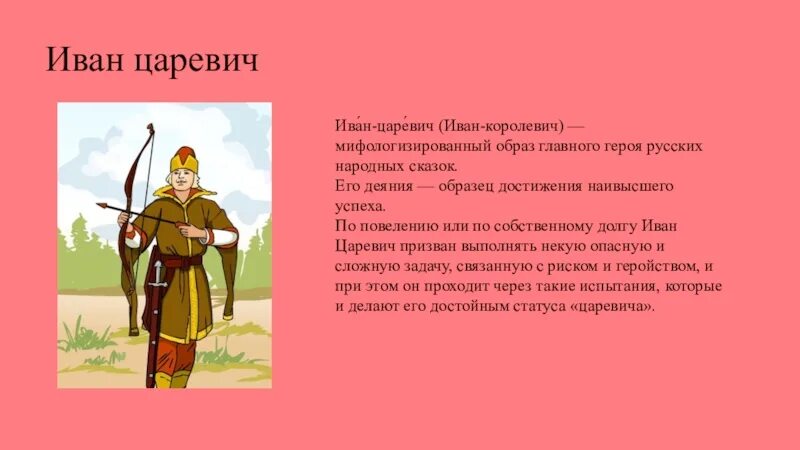 Иван царевич

Ива́н-царе́вич (Иван-королевич) — мифологизированный образ главного героя русских народных сказок.
Его деяния — образец достижения наивысшего успеха.
По повелению или по собственному долгу Иван Царевич призван выполнять некую опасную и сложную задачу, связанную с риском и геройством, и при этом он проходит через такие испытания, которые и делают его достойным статуса «царевича».